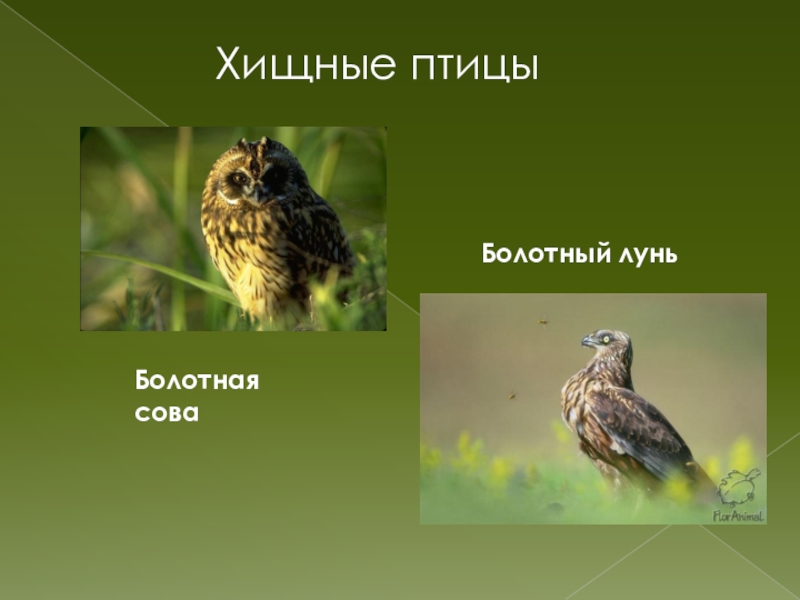 Хищные птицы

Болотный лунь

Болотная сова

FlorAnimal